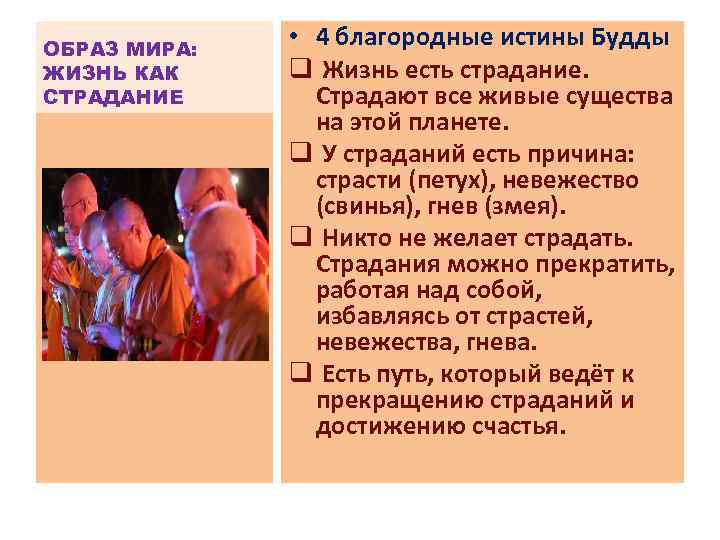 ОБРАЗ МИРА: ЖИЗНЬ КАК СТРАДАНИЕ

• 4 благородные истины Будды

❑ Жизнь есть страдание. Страдают все живые существа на этой планете.

❑ У страданий есть причина: страсти (петух), невежество (свинья), гнев (змея).

❑ Никто не желает страдать. Страдания можно прекратить, работая над собой, избавляясь от страстей, невежества, гнева.

❑ Есть путь, который ведёт к прекращению страданий и достижению счастья.